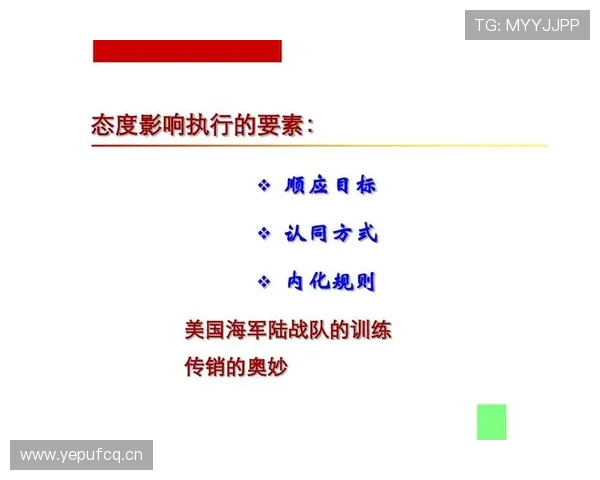 TG: MYYJJPP

态度影响执行的要素：

❖ 顺应目标

❖ 认同方式

❖ 内化规则

美国海军陆战队的训练

传销的奥妙

www.yepufcq.cn